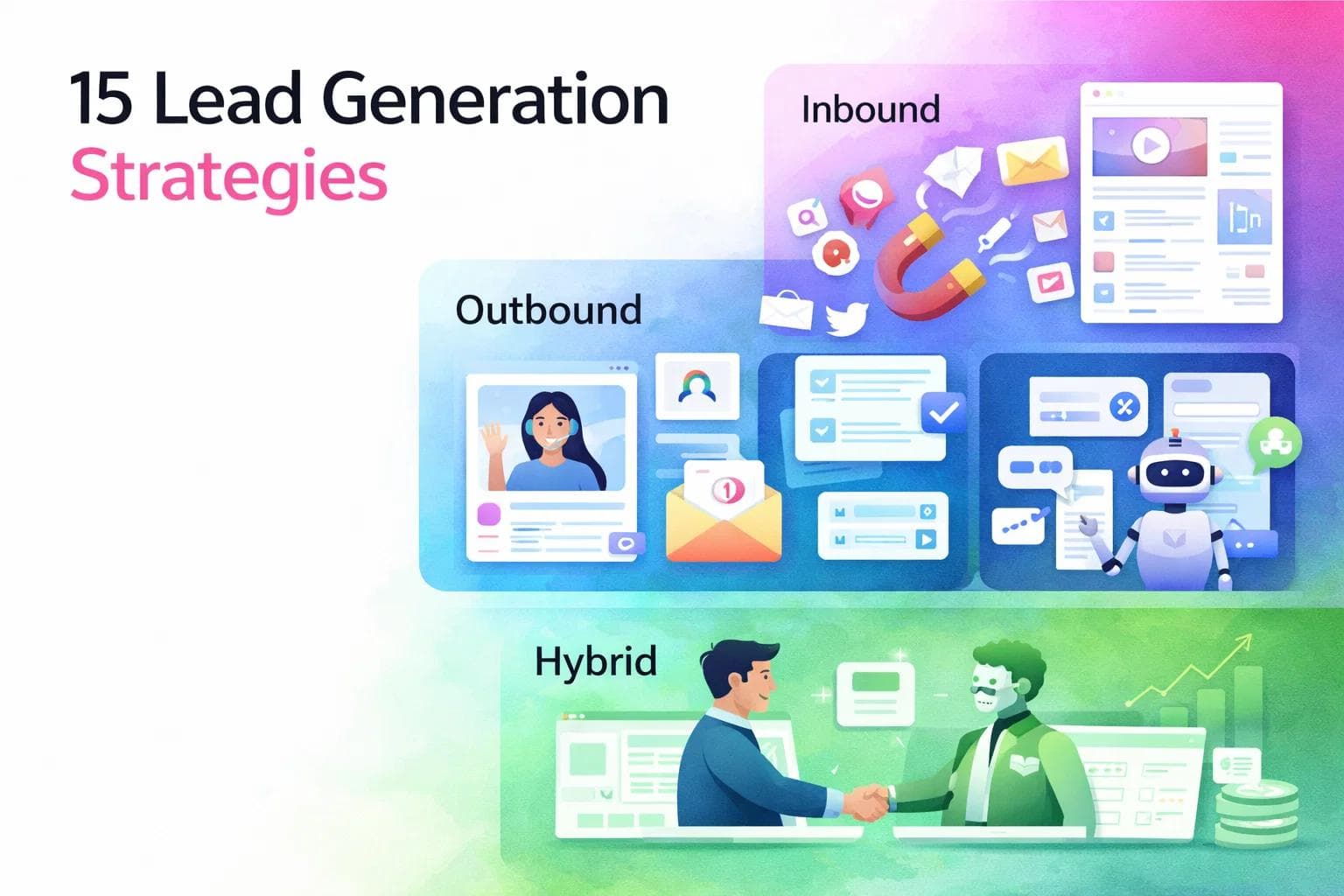 15 Lead Generation
Strategies

Inbound

Outbound

1

Hybrid